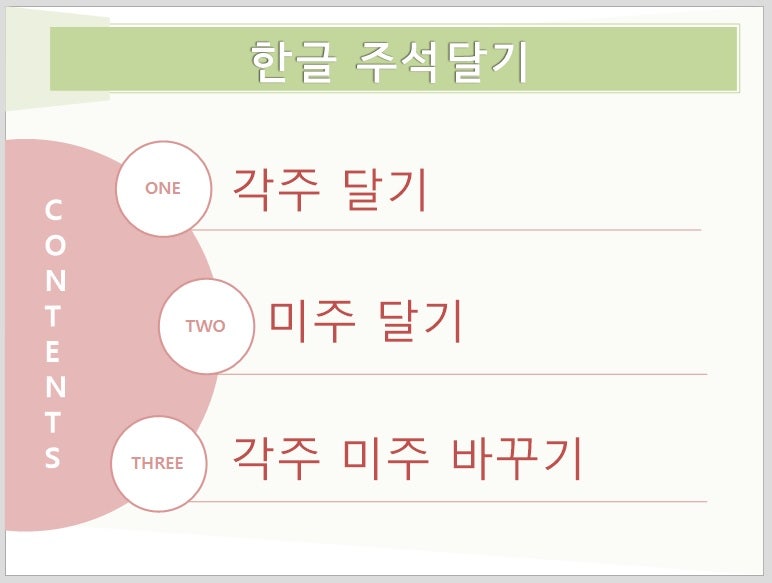 한글 주석달기

CONTENTS

ONE 각주 달기

TWO 미주 달기

THREE 각주 미주 바꾸기